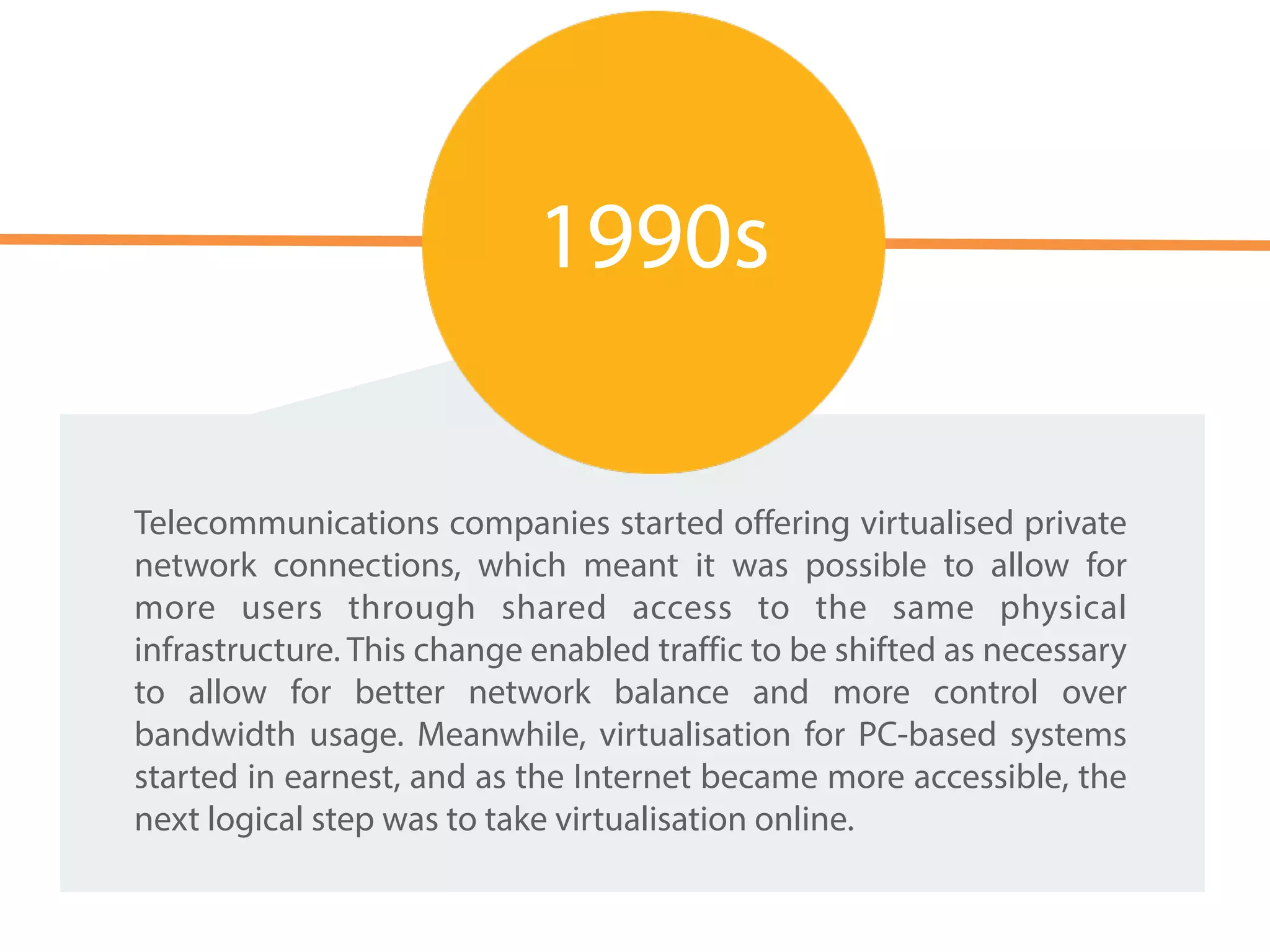 1990s

Telecommunications companies started offering virtualised private network connections, which meant it was possible to allow for more users through shared access to the same physical infrastructure. This change enabled traffic to be shifted as necessary to allow for better network balance and more control over bandwidth usage. Meanwhile, virtualisation for PC-based systems started in earnest, and as the Internet became more accessible, the next logical step was to take virtualisation online.